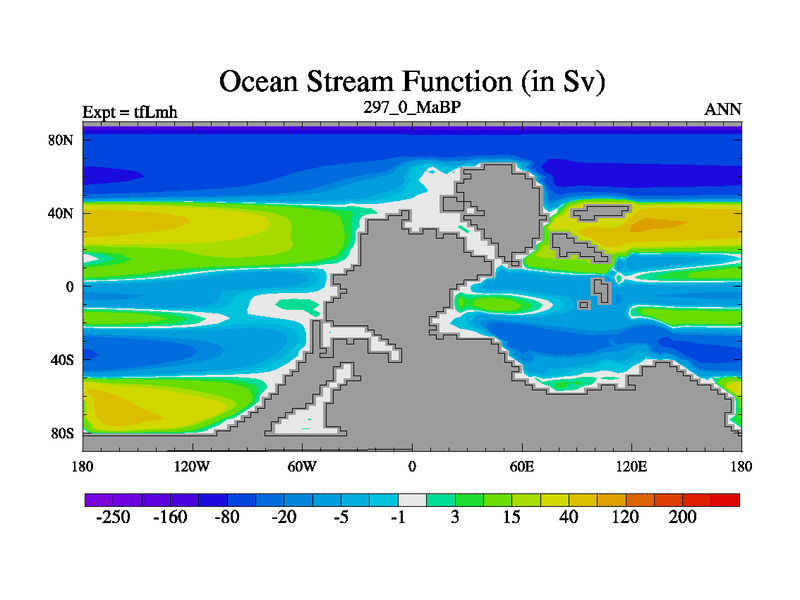 Ocean Stream Function (in Sv)

Expt = tfLmh

297_0_MaBP

ANN

80N

40N

0

40S

80S

180

120W

60W

0

60E

120E

180

-250

-160

-80

-20

-5

-1

3

15

40

120

200